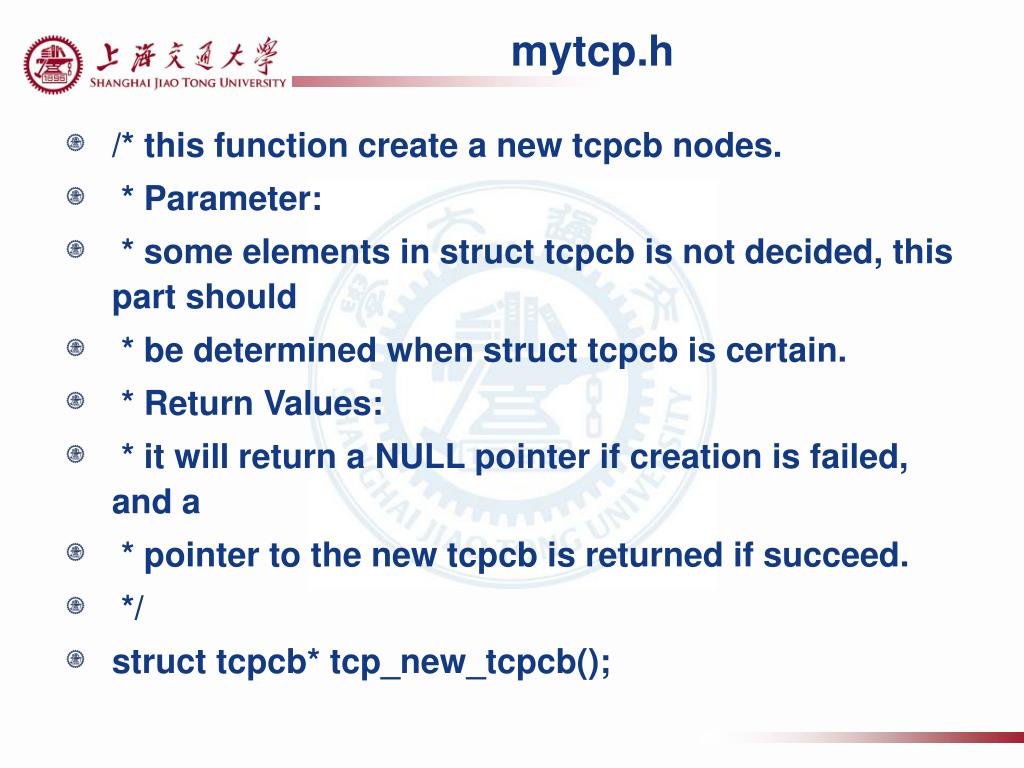 上海交通大學
SHANGHAI JIAO TONG UNIVERSITY

mytcp.h

/* this function create a new tcpcb nodes.

* Parameter:

* some elements in struct tcpcb is not decided, this part should

* be determined when struct tcpcb is certain.

* Return Values:

* it will return a NULL pointer if creation is failed, and a

* pointer to the new tcpcb is returned if succeed.

*/

struct tcpcb* tcp_new_tcpcb();